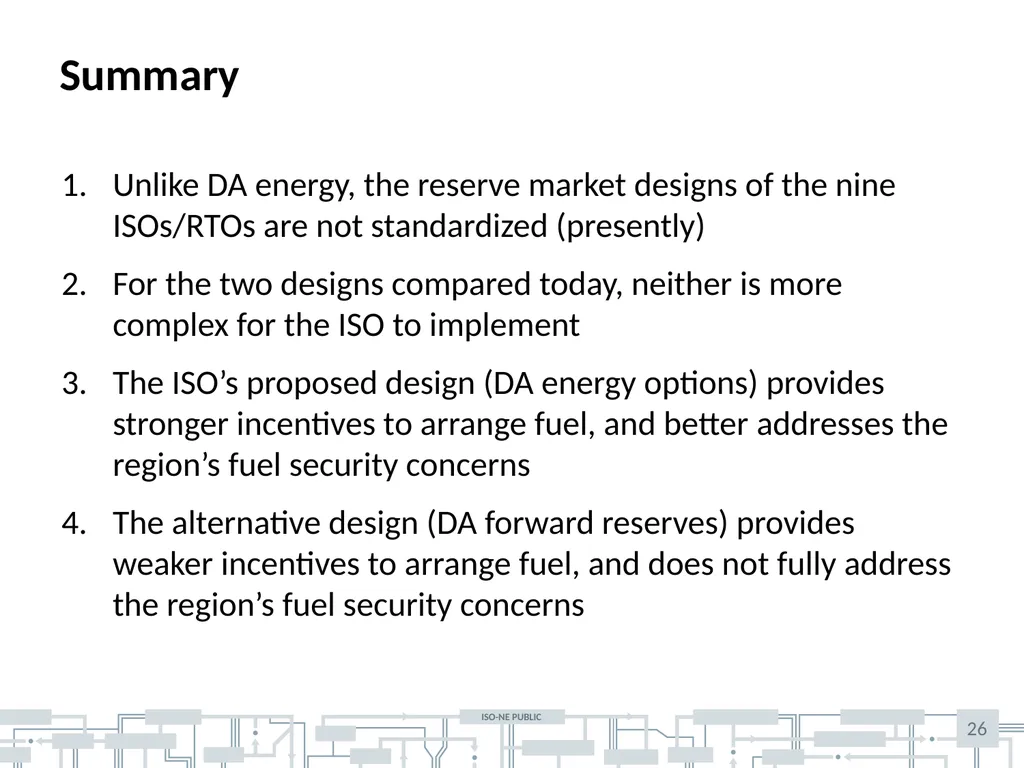 Summary

1. Unlike DA energy, the reserve market designs of the nine ISOs/RTOs are not standardized (presently)

2. For the two designs compared today, neither is more complex for the ISO to implement

3. The ISO's proposed design (DA energy options) provides stronger incentives to arrange fuel, and better addresses the region's fuel security concerns

4. The alternative design (DA forward reserves) provides weaker incentives to arrange fuel, and does not fully address the region's fuel security concerns

ISO-NE PUBLIC

26